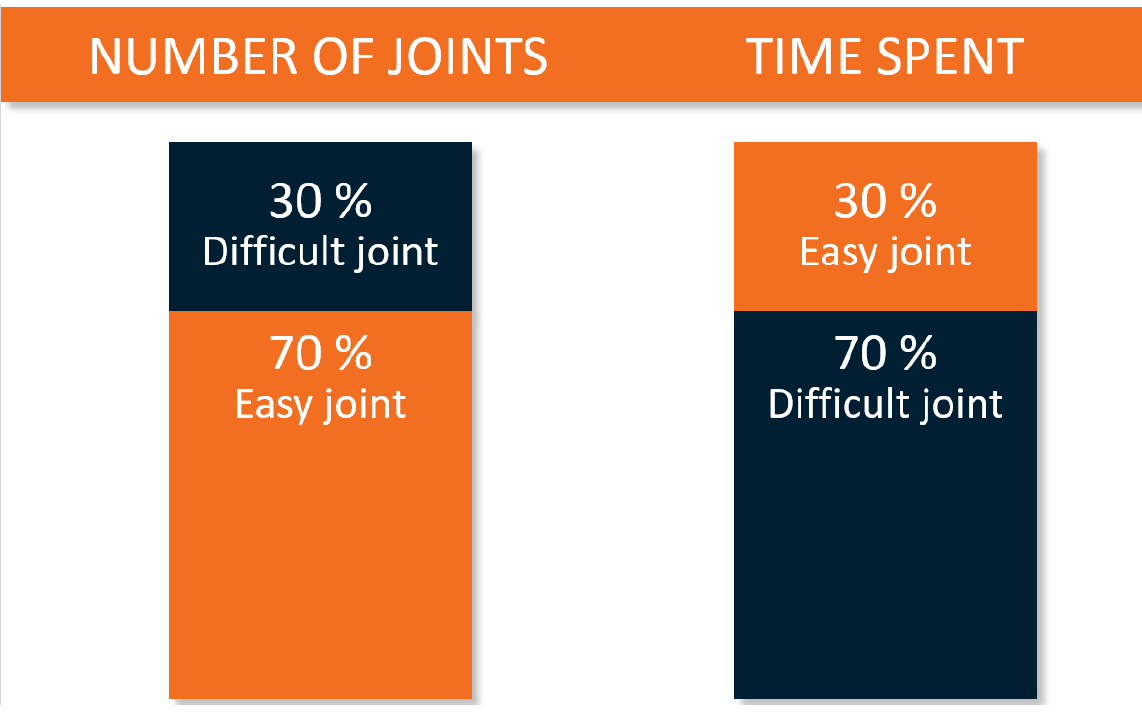 NUMBER OF JOINTS

30 %
Difficult joint

70 %
Easy joint

TIME SPENT

30 %
Easy joint

70 %
Difficult joint